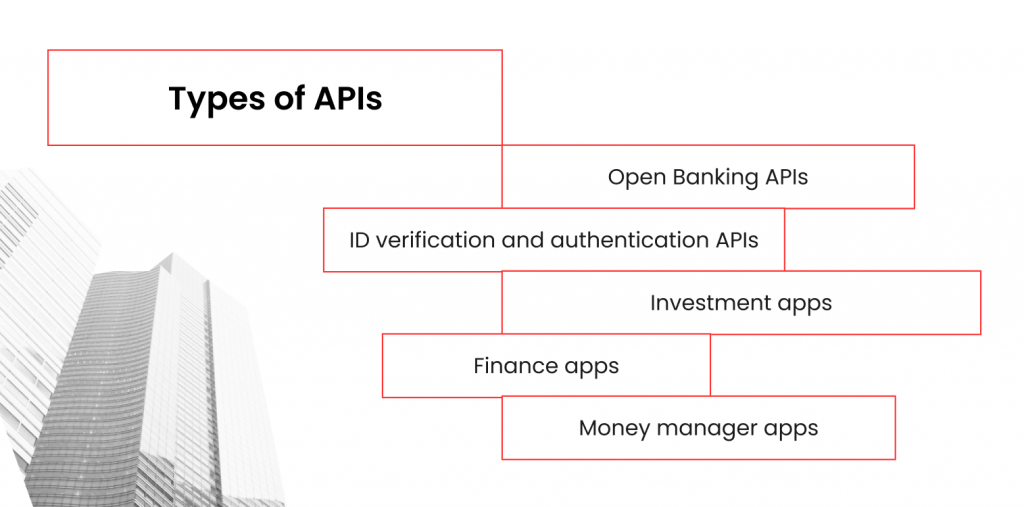 Types of APIs

Open Banking APIs

ID verification and authentication APIs

Investment apps

Finance apps

Money manager apps